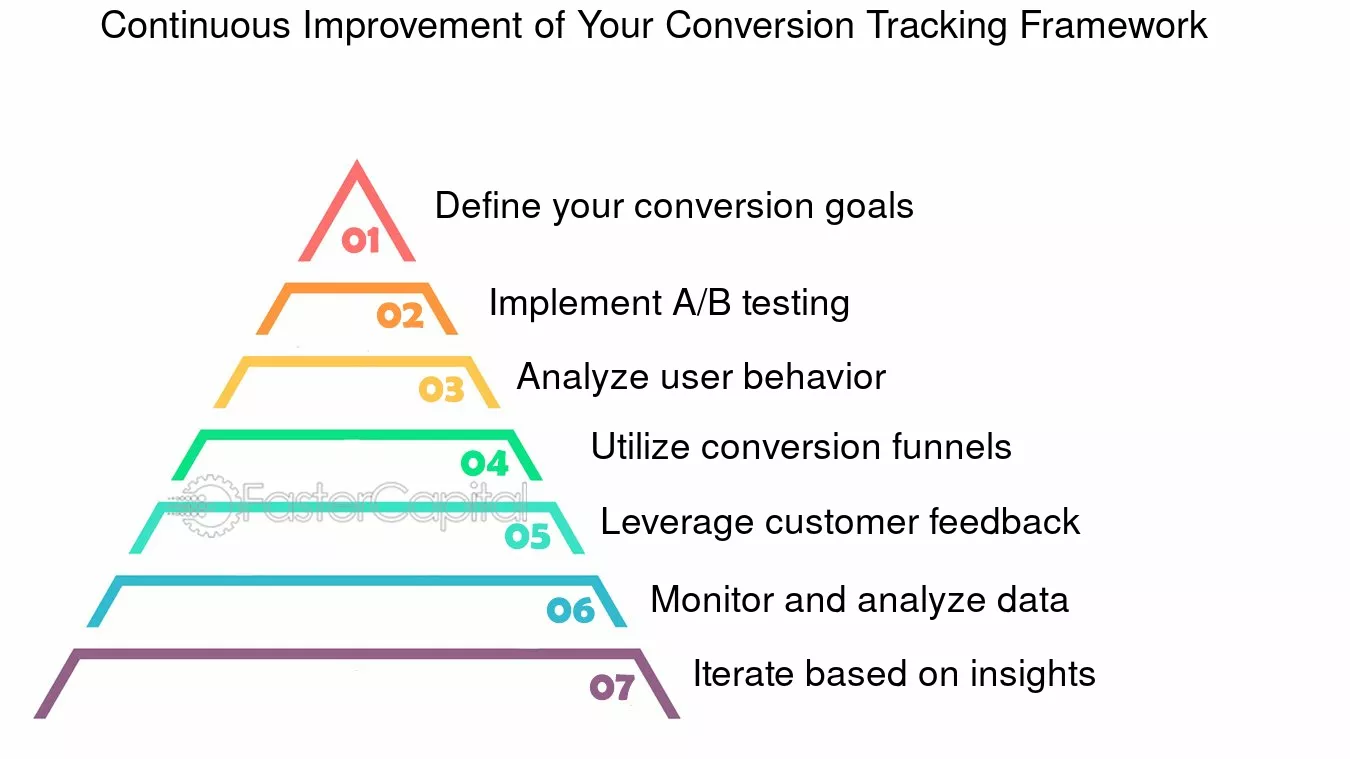 Continuous Improvement of Your Conversion Tracking Framework

01 Define your conversion goals

02 Implement A/B testing

03 Analyze user behavior

04 Utilize conversion funnels

FasterCapital

05 Leverage customer feedback

06 Monitor and analyze data

07 Iterate based on insights